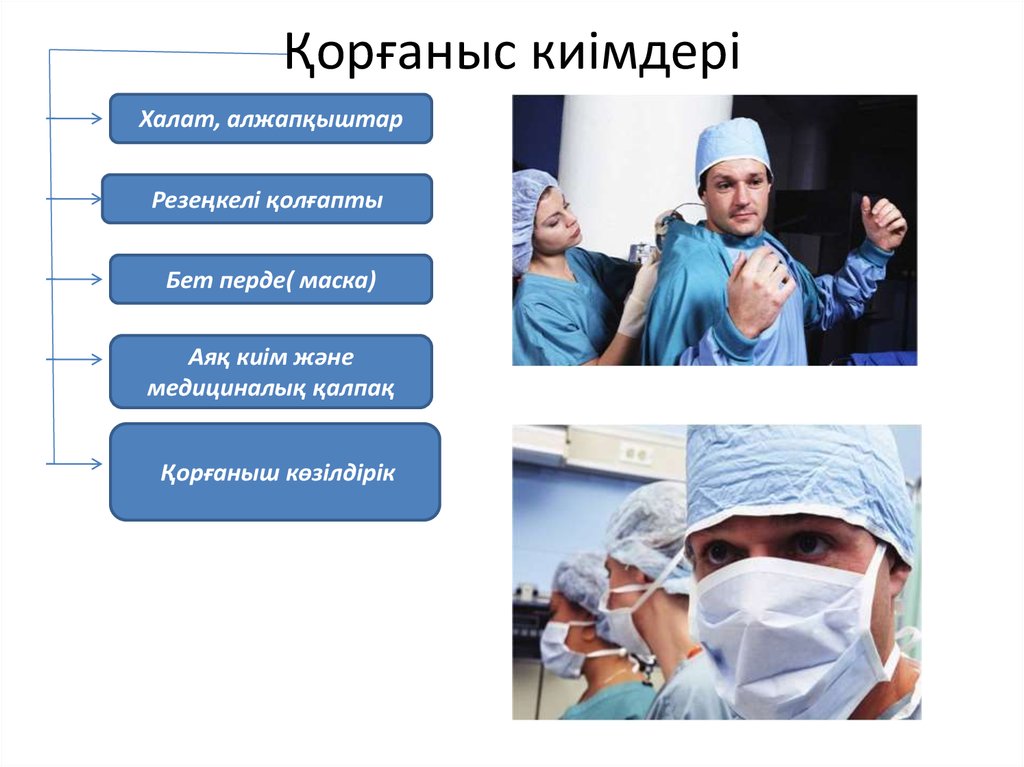 Қорғаныс киімдері

Халат, алжапқыштар

Резеңкелі қолғапты

Бет перде( маска)

Аяқ киім және медициналық қалпақ

Қорғаныш көзілдірік